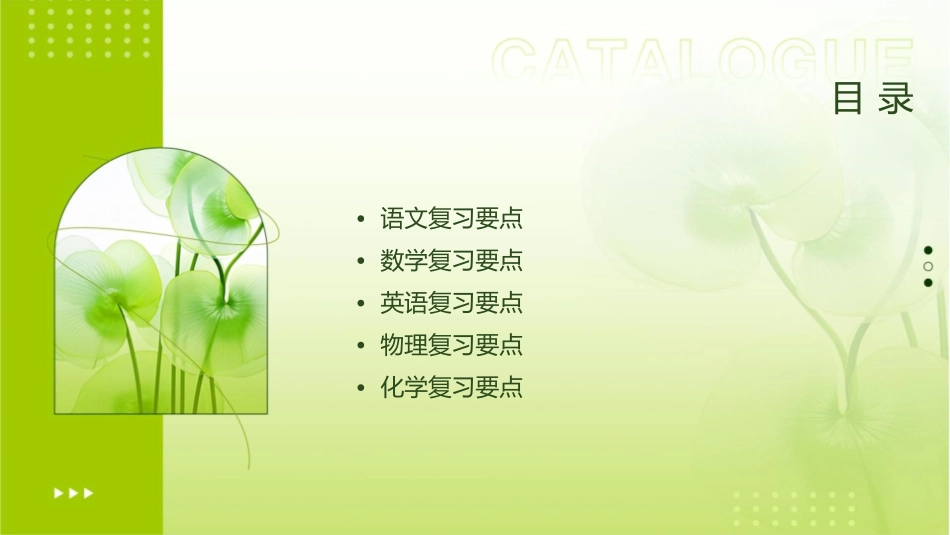 CATALOGUE
目录

• 语文复习要点
• 数学复习要点
• 英语复习要点
• 物理复习要点
• 化学复习要点